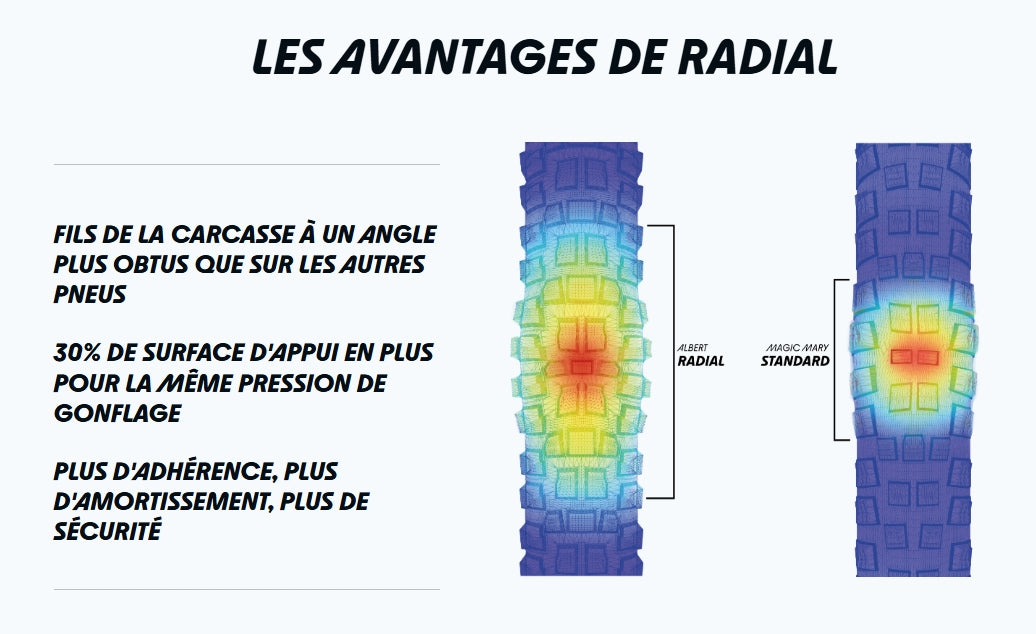 LES AVANTAGES DE RADIAL

FILS DE LA CARCASSE À UN ANGLE PLUS OBTUS QUE SUR LES AUTRES PNEUS

30% DE SURFACE D'APPUI EN PLUS POUR LA MÊME PRESSION DE GONFLAGE

PLUS D'ADHÉRENCE, PLUS D'AMORTISSEMENT, PLUS DE SÉCURITÉ

ALBERT
RADIAL

MAGIC MARY
STANDARD